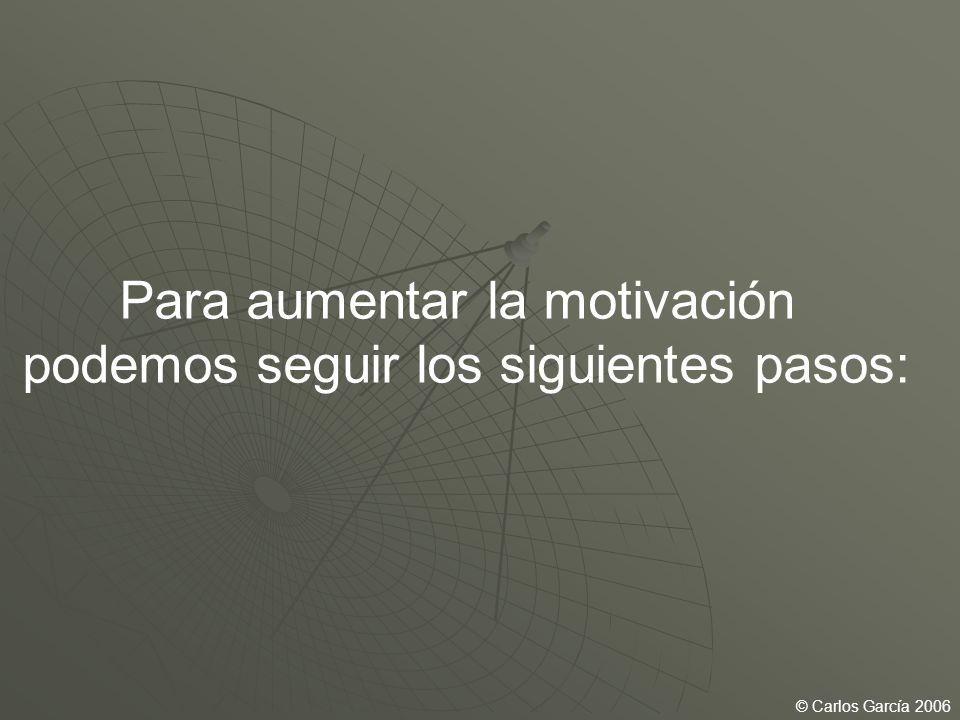 Para aumentar la motivación podemos seguir los siguientes pasos:

© Carlos García 2006